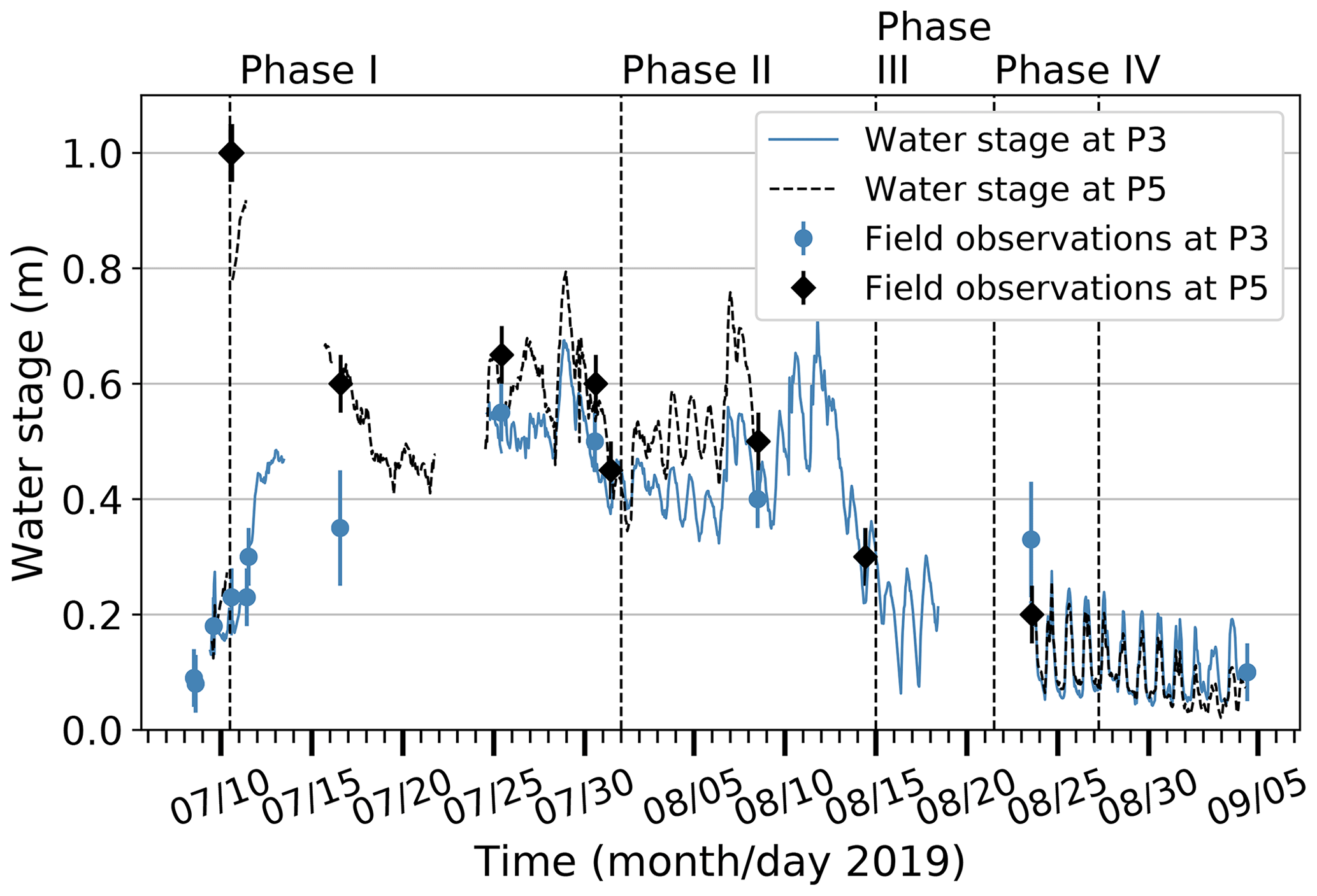 Phase I
Phase II
Phase III
Phase IV

Water stage at P3
Water stage at P5
Field observations at P3
Field observations at P5

Water stage (m)
1.0
0.8
0.6
0.4
0.2
0.0

07/10
07/15
07/20
07/25
07/30
08/05
08/10
08/15
08/20
08/25
08/30
09/05

Time (month/day 2019)